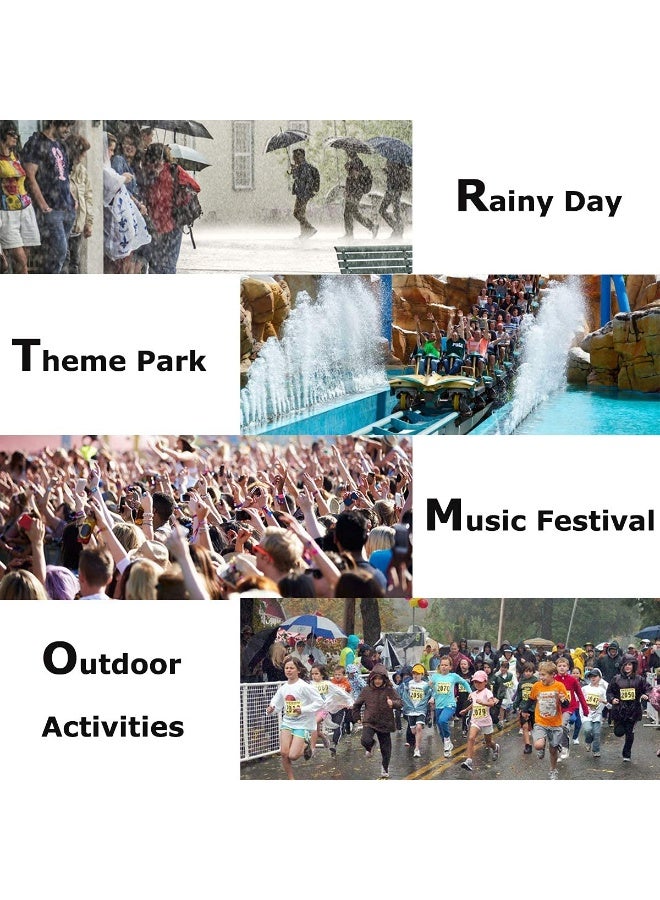 Rainy Day

Theme Park

Music Festival

Outdoor Activities